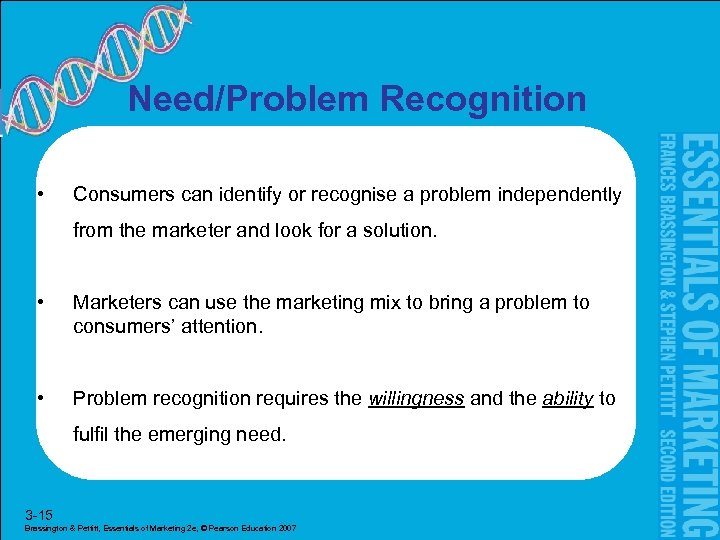 Need/Problem Recognition

• Consumers can identify or recognise a problem independently from the marketer and look for a solution.

• Marketers can use the marketing mix to bring a problem to consumers' attention.

• Problem recognition requires the willingness and the ability to fulfil the emerging need.

ESSENTIALS OF MARKETING
FRANCES BRASSINGTON & STEPHEN PETTITT SECOND EDITION

3-15
Brassington & Pettitt, Essentials of Marketing 2e, © Pearson Education 2007